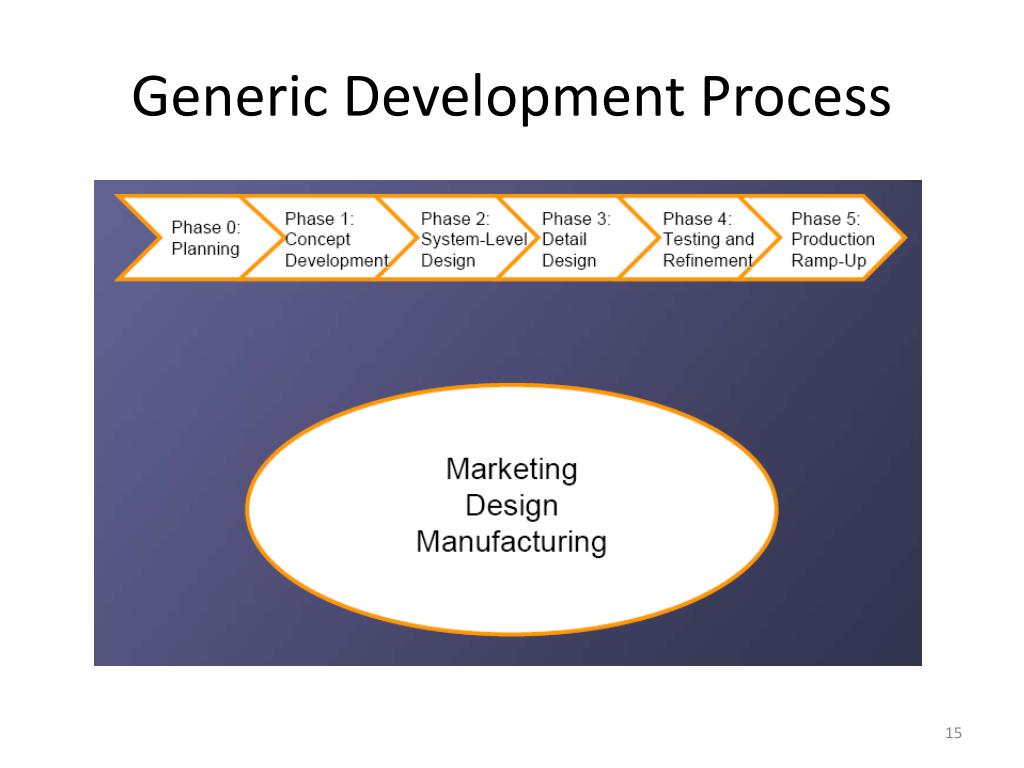 Generic Development Process

Phase 0: Planning

Phase 1: Concept Development

Phase 2: System-Level Design

Phase 3: Detail Design

Phase 4: Testing and Refinement

Phase 5: Production Ramp-Up

Marketing
Design
Manufacturing

15